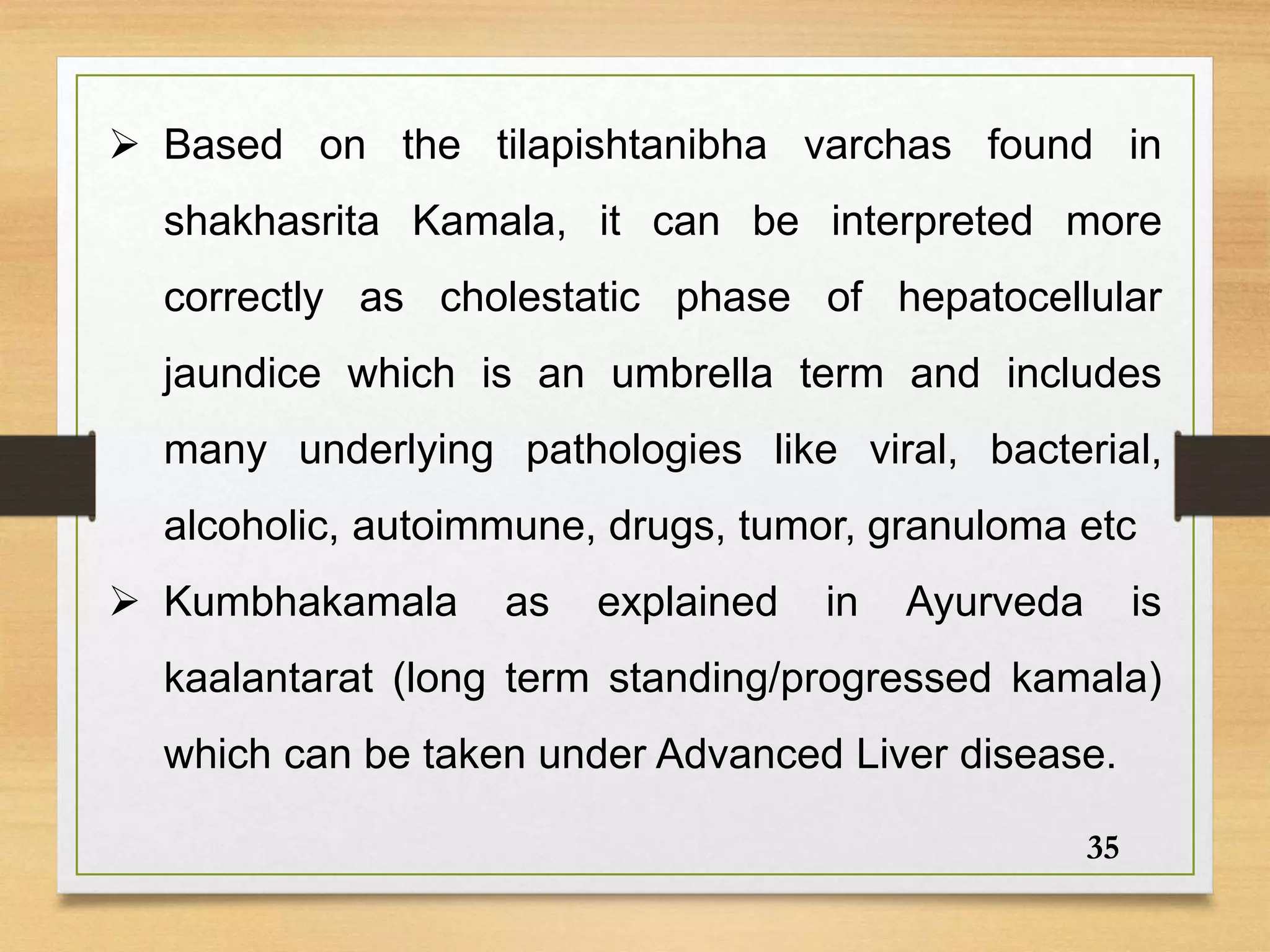 ➢ Based on the tilapishtanibha varchas found in shakhasrita Kamala, it can be interpreted more correctly as cholestatic phase of hepatocellular jaundice which is an umbrella term and includes many underlying pathologies like viral, bacterial, alcoholic, autoimmune, drugs, tumor, granuloma etc

➢ Kumbhakamala as explained in Ayurveda is kaalantarat (long term standing/progressed kamala) which can be taken under Advanced Liver disease.

35